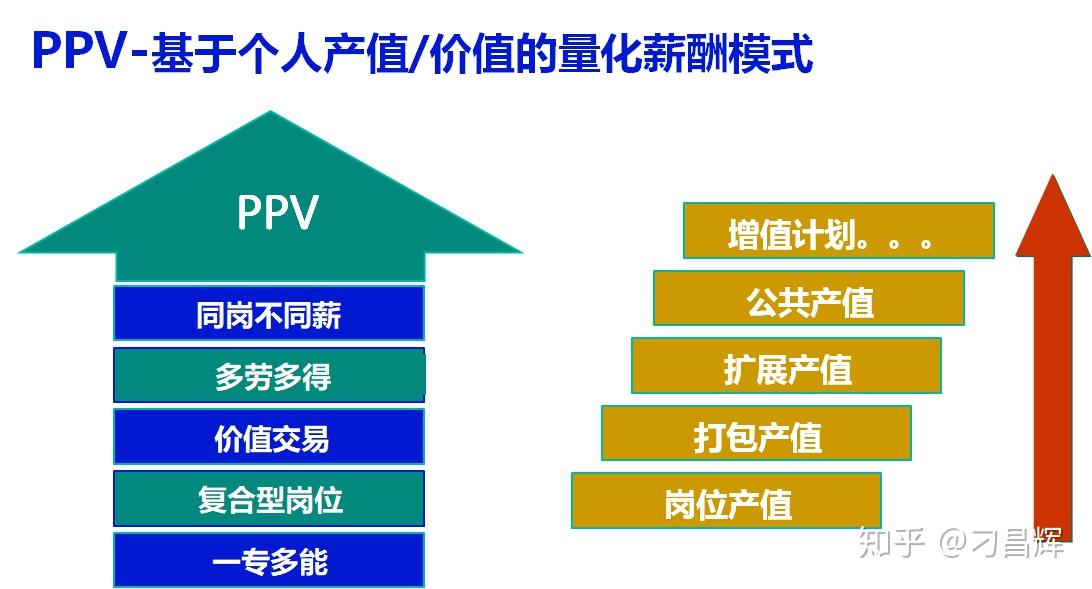 PPV-基于个人产值/价值的量化薪酬模式

PPV

同岗不同薪

多劳多得

价值交易

复合型岗位

一专多能

增值计划。。。

公共产值

扩展产值

打包产值

岗位产值

知乎 @刁昌辉